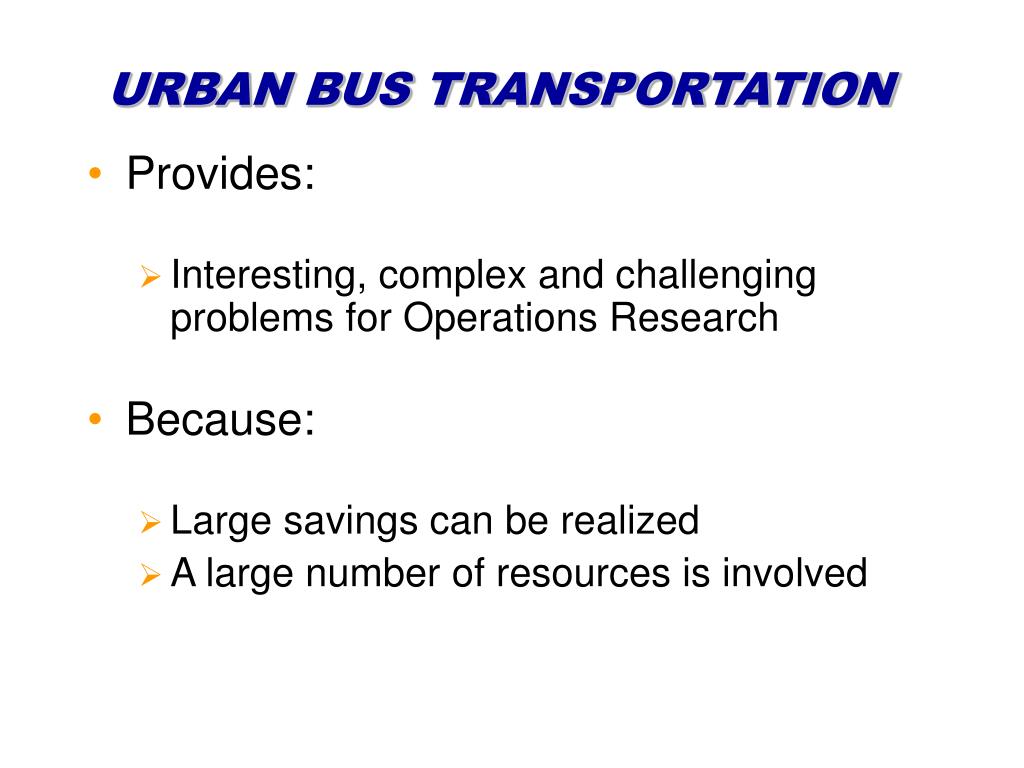 URBAN BUS TRANSPORTATION

• Provides:

➢ Interesting, complex and challenging problems for Operations Research

• Because:

➢ Large savings can be realized
➢ A large number of resources is involved